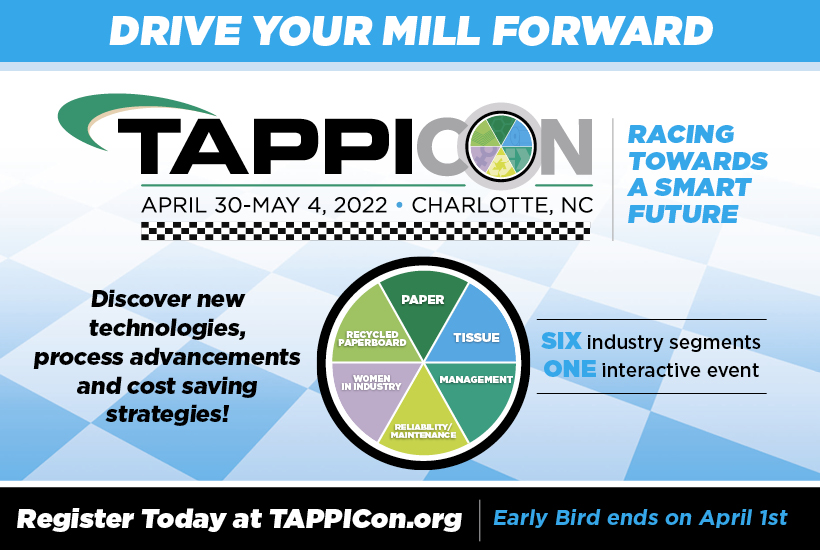 DRIVE YOUR MILL FORWARD

TAPPICON

APRIL 30-MAY 4, 2022 • CHARLOTTE, NC

RACING TOWARDS A SMART FUTURE

Discover new technologies, process advancements and cost saving strategies!

PAPER
TISSUE
MANAGEMENT
RELIABILITY/ MAINTENANCE
WOMEN IN INDUSTRY
RECYCLED PAPERBOARD

SIX industry segments
ONE interactive event

Register Today at TAPPICon.org

Early Bird ends on April 1st